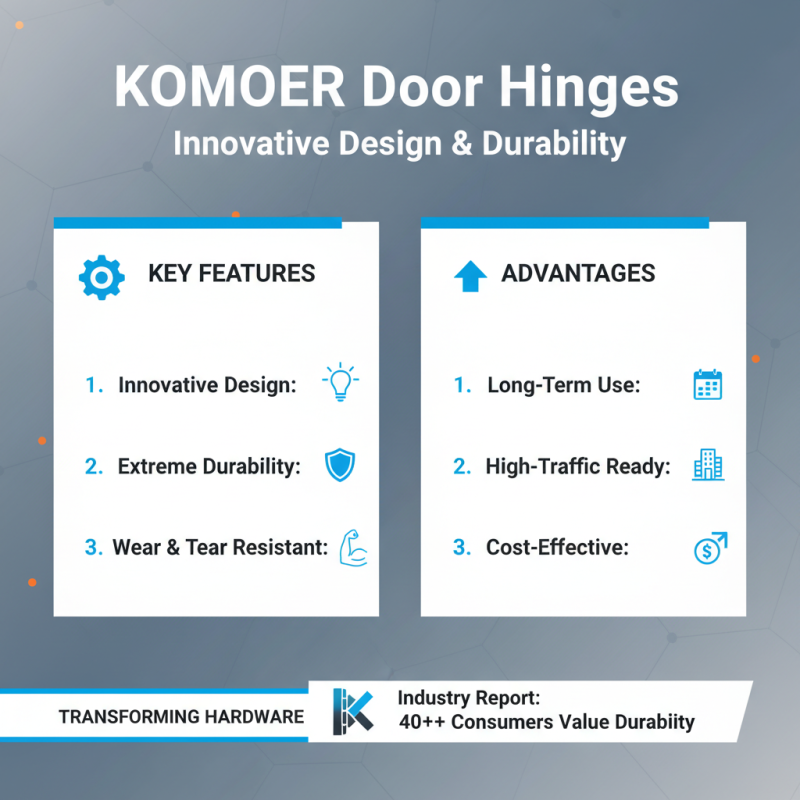 KOMOER Door Hinges
Innovative Design & Durability

KEY FEATURES

1. Innovative Design:

2. Extreme Durability:

3. Wear & Tear Resistant:

ADVANTAGES

1. Long-Term Use:

2. High-Traffic Ready:

3. Cost-Effective:

TRANSFORMING HARDWARE

Industry Report:
40++ Consumers Value Durabiity